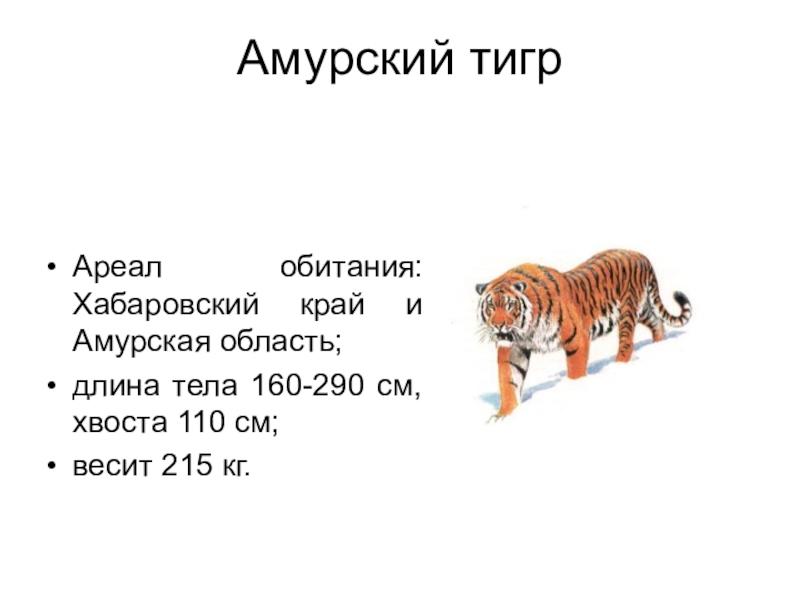 Амурский тигр

• Ареал обитания: Хабаровский край и Амурская область;
• длина тела 160-290 см, хвоста 110 см;
• весит 215 кг.